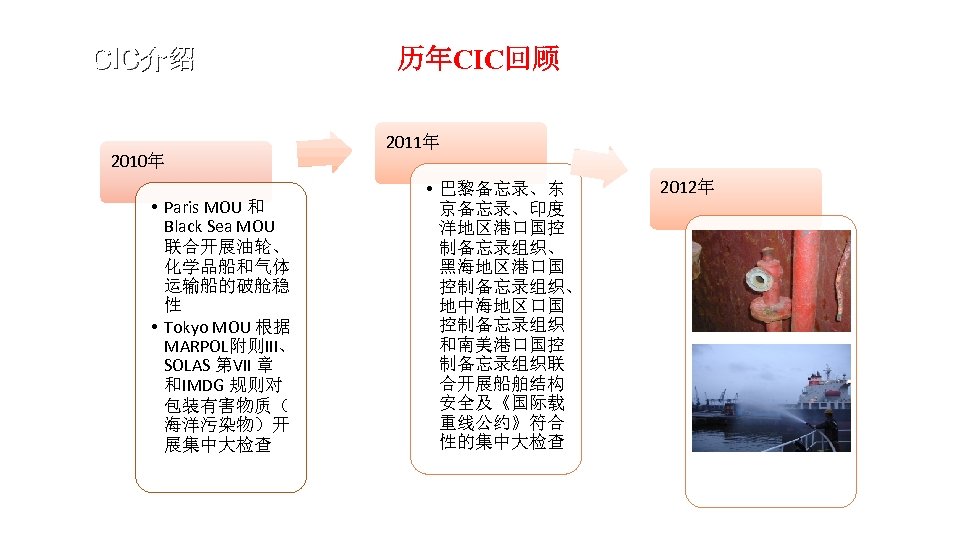 CIC介绍

历年CIC回顾

2010年

• Paris MOU 和 Black Sea MOU 联合开展油轮、化学品船和气体运输船的破舱稳性
• Tokyo MOU 根据 MARPOL附则III、SOLAS 第VII 章和IMDG 规则对包装有害物质（海洋污染物）开展集中大检查

2011年

• 巴黎备忘录、东京备忘录、印度洋地区港口国控制备忘录组织、黑海地区港口国控制备忘录组织、地中海地区口国控制备忘录组织和南美港口国控制备忘录组织联合开展船舶结构安全及《国际载重线公约》符合性的集中大检查

2012年